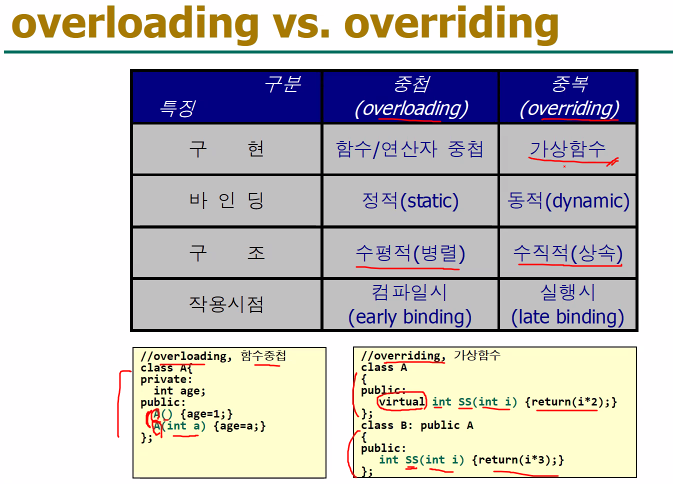 overloading vs. overriding

| 구분 특징 | 중첩 (overloading) | 중복 (overriding) |
|---|---|---|
| 구 현 | 함수/연산자 중첩 | 가상함수 |
| 바 인 딩 | 정적(static) | 동적(dynamic) |
| 구 조 | 수평적(병렬) | 수직적(상속) |
| 작용시점 | 컴파일시 (early binding) | 실행시 (late binding) |

//overloading, 함수중첩
class A{
private:
  int age;
public:
  A() {age=1;}
  A(int a) {age=a;}
};

//overriding, 가상함수
class A
{
public:
  virtual int SS(int i) {return(i*2);}
};
class B: public A
{
public:
  int SS(int i) {return(i*3);}
};